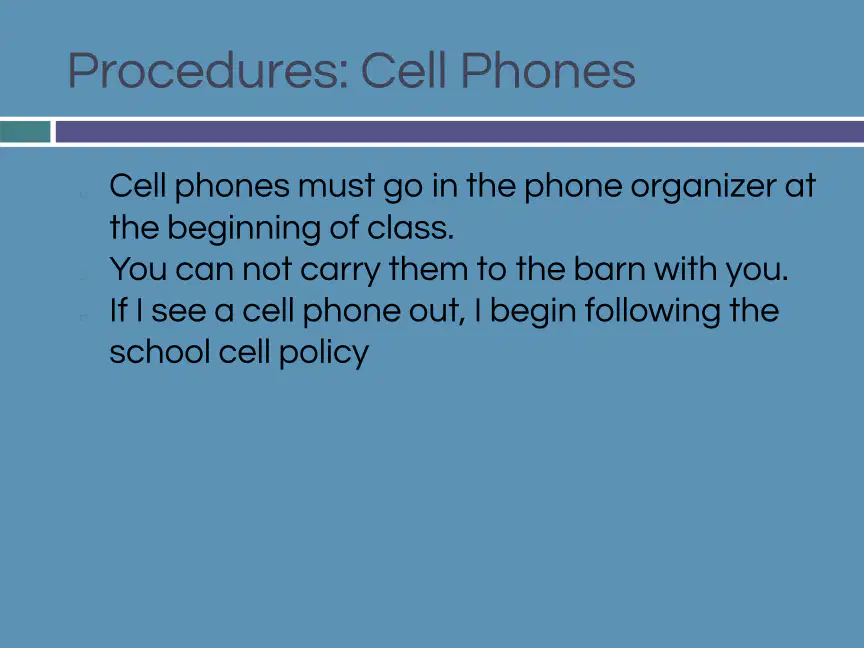 Procedures: Cell Phones

Cell phones must go in the phone organizer at the beginning of class.

You can not carry them to the barn with you.

If I see a cell phone out, I begin following the school cell policy